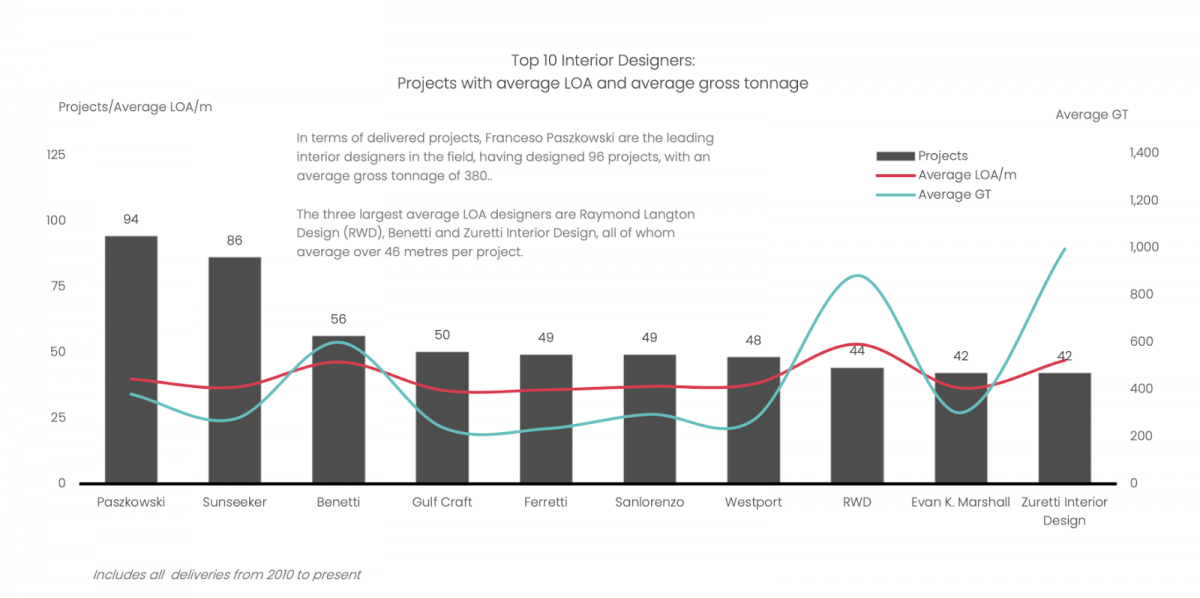 Top 10 Interior Designers:
Projects with average LOA and average gross tonnage

Projects/Average LOA/m

Average GT

In terms of delivered projects, Franceso Paszkowski are the leading interior designers in the field, having designed 96 projects, with an average gross tonnage of 380..

The three largest average LOA designers are Raymond Langton Design (RWD), Benetti and Zuretti Interior Design, all of whom average over 46 metres per project.

Projects
Average LOA/m
Average GT

125
100
75
50
25
0

1,400
1,200
1,000
800
600
400
200
0

94
86
56
50
49
49
48
44
42
42

Paszkowski
Sunseeker
Benetti
Gulf Craft
Ferretti
Sanlorenzo
Westport
RWD
Evan K. Marshall
Zuretti Interior Design

Includes all deliveries from 2010 to present